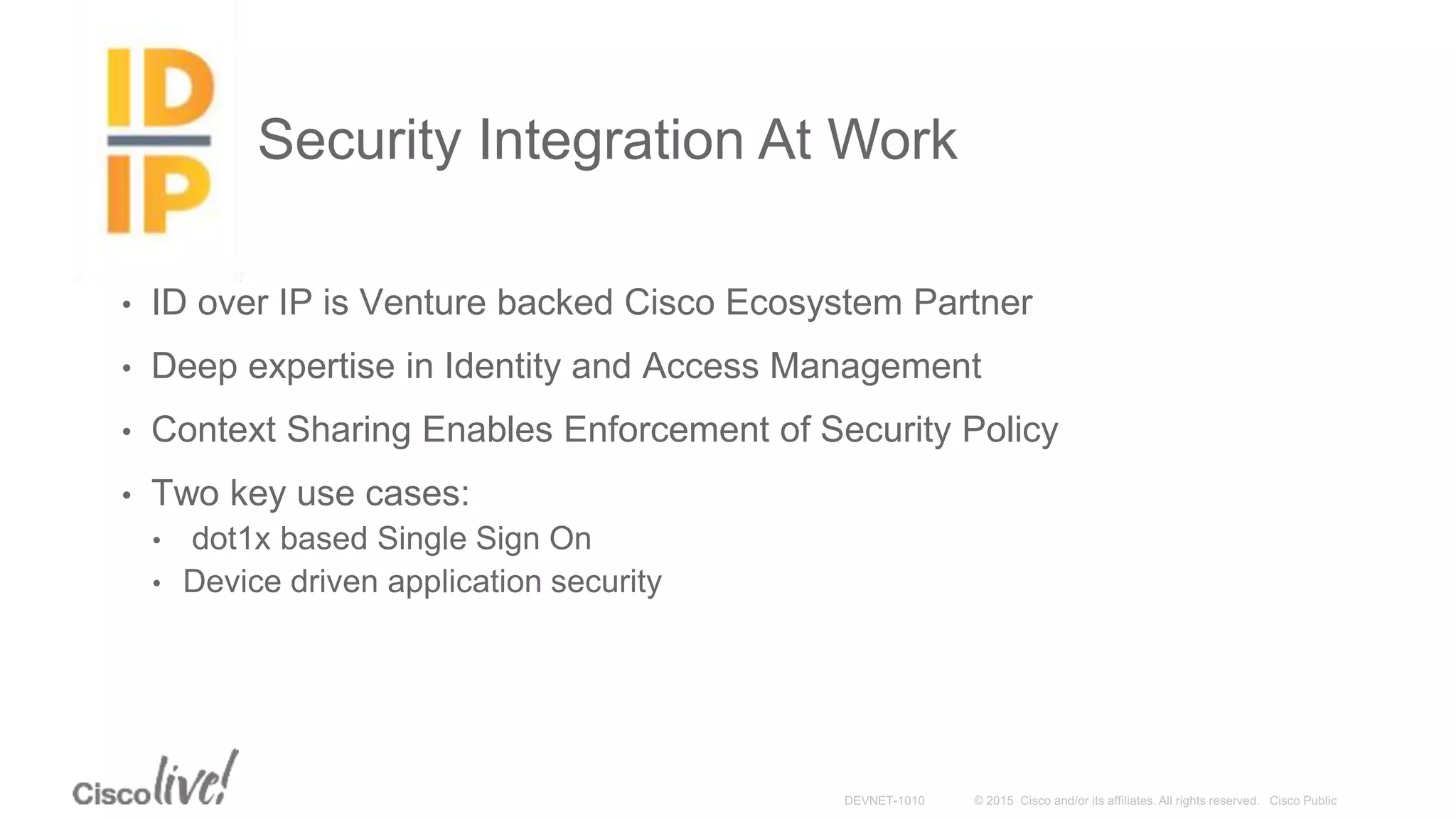 ID
IP

Security Integration At Work

• ID over IP is Venture backed Cisco Ecosystem Partner
• Deep expertise in Identity and Access Management
• Context Sharing Enables Enforcement of Security Policy
• Two key use cases:
  • dot1x based Single Sign On
  • Device driven application security

Cisco live!

DEVNET-1010 © 2015 Cisco and/or its affiliates. All rights reserved. Cisco Public